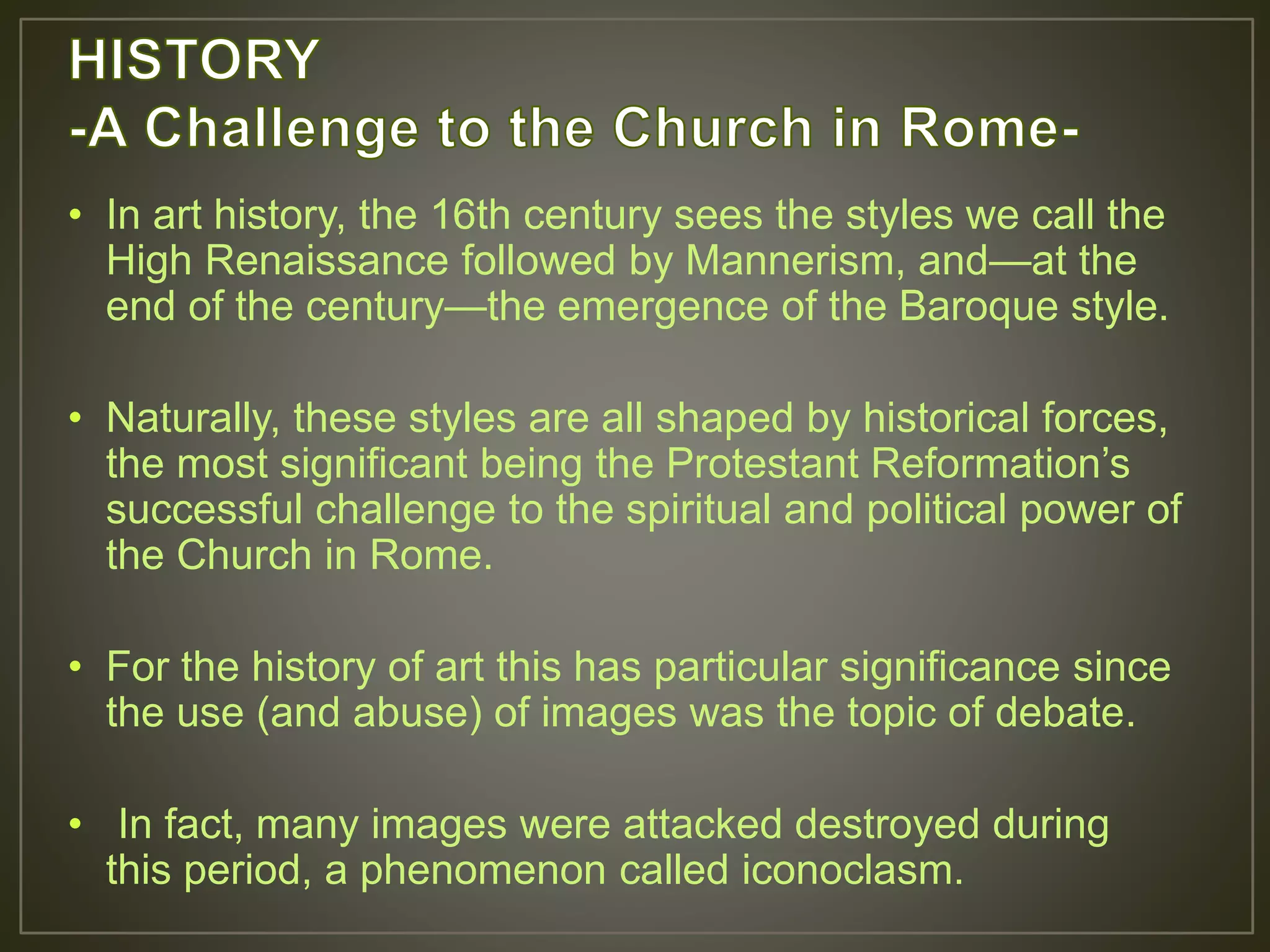 HISTORY
-A Challenge to the Church in Rome-

• In art history, the 16th century sees the styles we call the High Renaissance followed by Mannerism, and—at the end of the century—the emergence of the Baroque style.

• Naturally, these styles are all shaped by historical forces, the most significant being the Protestant Reformation's successful challenge to the spiritual and political power of the Church in Rome.

• For the history of art this has particular significance since the use (and abuse) of images was the topic of debate.

• In fact, many images were attacked destroyed during this period, a phenomenon called iconoclasm.